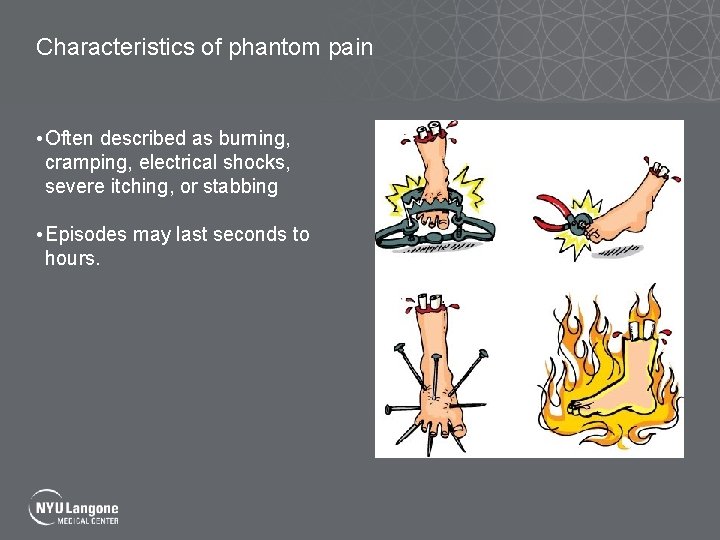 Characteristics of phantom pain

• Often described as burning, cramping, electrical shocks, severe itching, or stabbing

• Episodes may last seconds to hours.

NYU Langone
MEDICAL CENTER